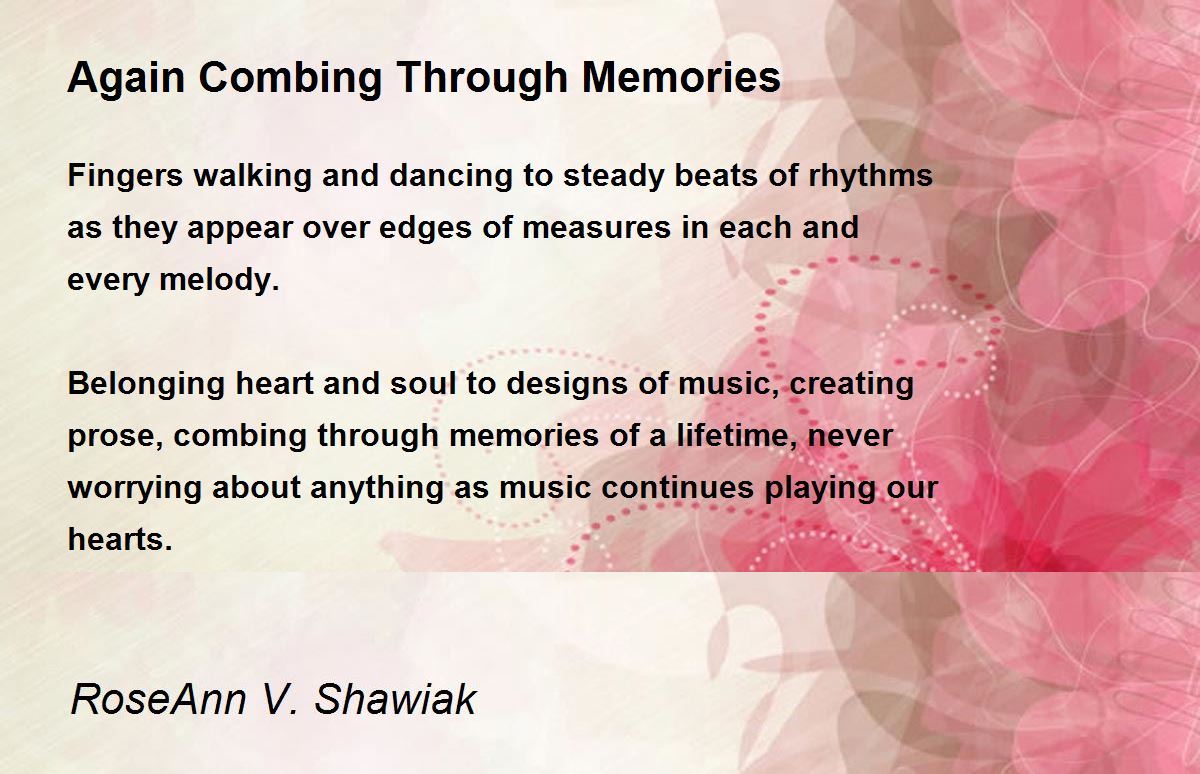 Again Combing Through Memories

Fingers walking and dancing to steady beats of rhythms as they appear over edges of measures in each and every melody.

Belonging heart and soul to designs of music, creating prose, combing through memories of a lifetime, never worrying about anything as music continues playing our hearts.

RoseAnn V. Shawiak